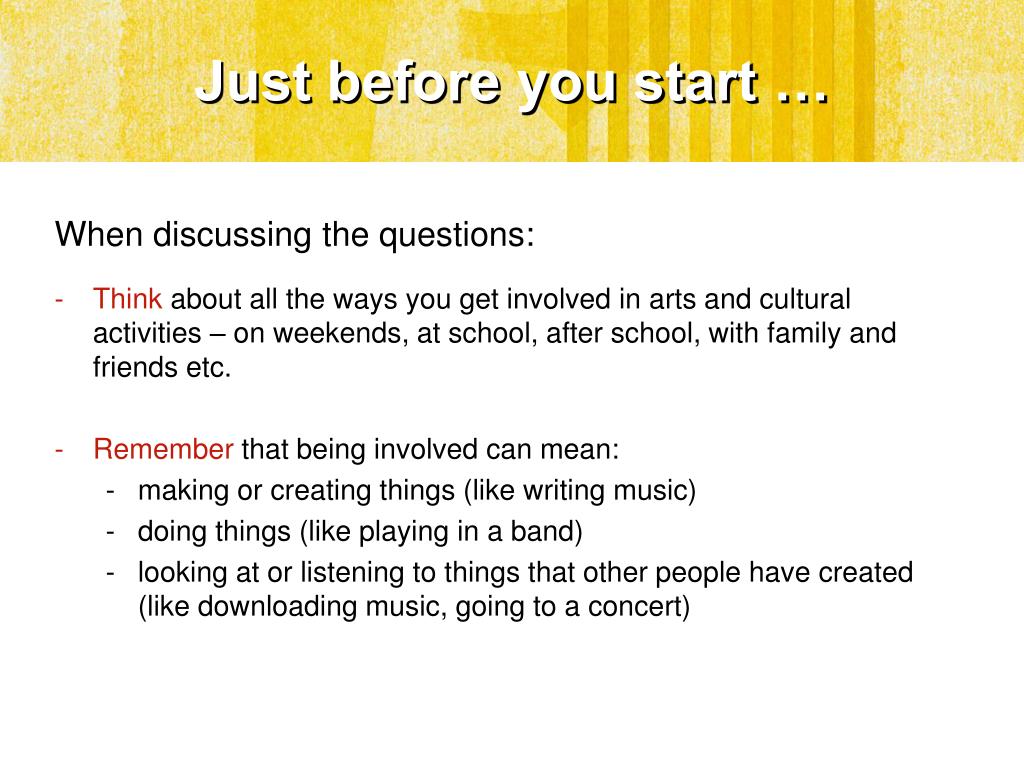 Just before you start …

When discussing the questions:

- Think about all the ways you get involved in arts and cultural activities – on weekends, at school, after school, with family and friends etc.

- Remember that being involved can mean:
 - making or creating things (like writing music)
 - doing things (like playing in a band)
 - looking at or listening to things that other people have created (like downloading music, going to a concert)